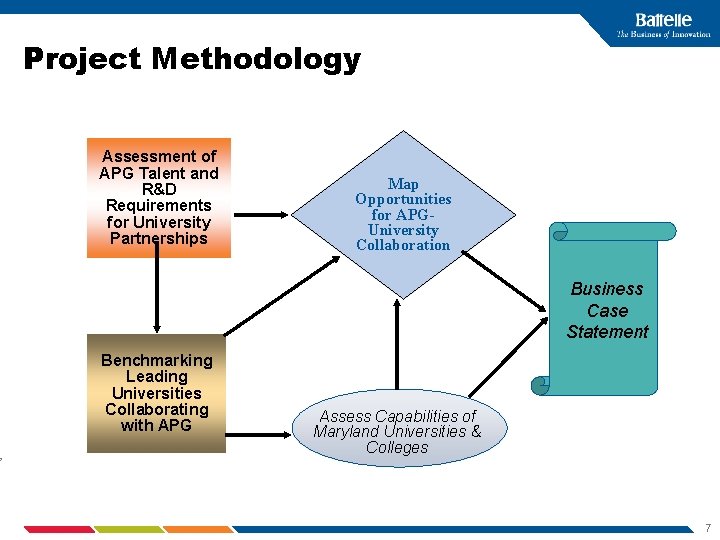 Battelle
The Business of Innovation

Project Methodology

Assessment of APG Talent and R&D Requirements for University Partnerships

Map Opportunities for APG-University Collaboration

Business Case Statement

Benchmarking Leading Universities Collaborating with APG

Assess Capabilities of Maryland Universities & Colleges

7